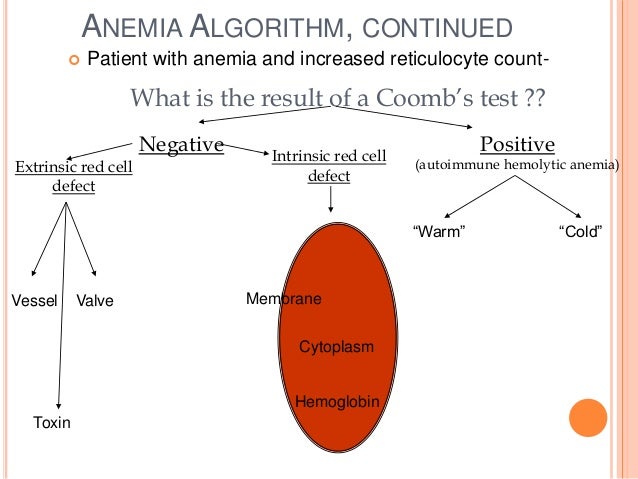 ANEMIA ALGORITHM, CONTINUED

Patient with anemia and increased reticulocyte count-

What is the result of a Coomb's test ??

Negative

Positive
(autoimmune hemolytic anemia)

Extrinsic red cell defect

Intrinsic red cell defect

"Warm"

"Cold"

Vessel

Valve

Toxin

Membrane

Cytoplasm

Hemoglobin